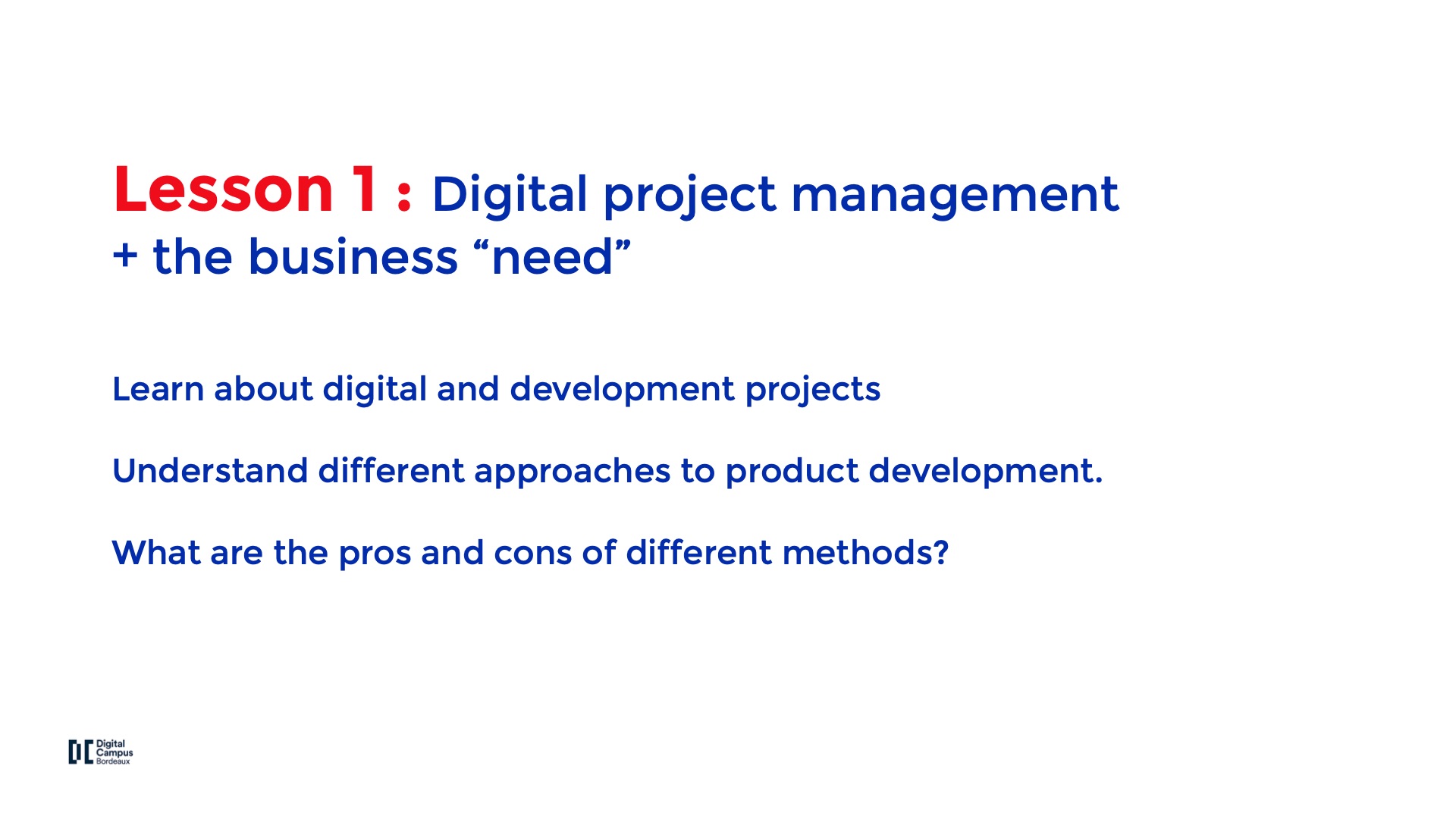 Lesson 1 : Digital project management
+ the business “need”

Learn about digital and development projects

Understand different approaches to product development.

What are the pros and cons of different methods?

DC Digital Campus Bordeaux